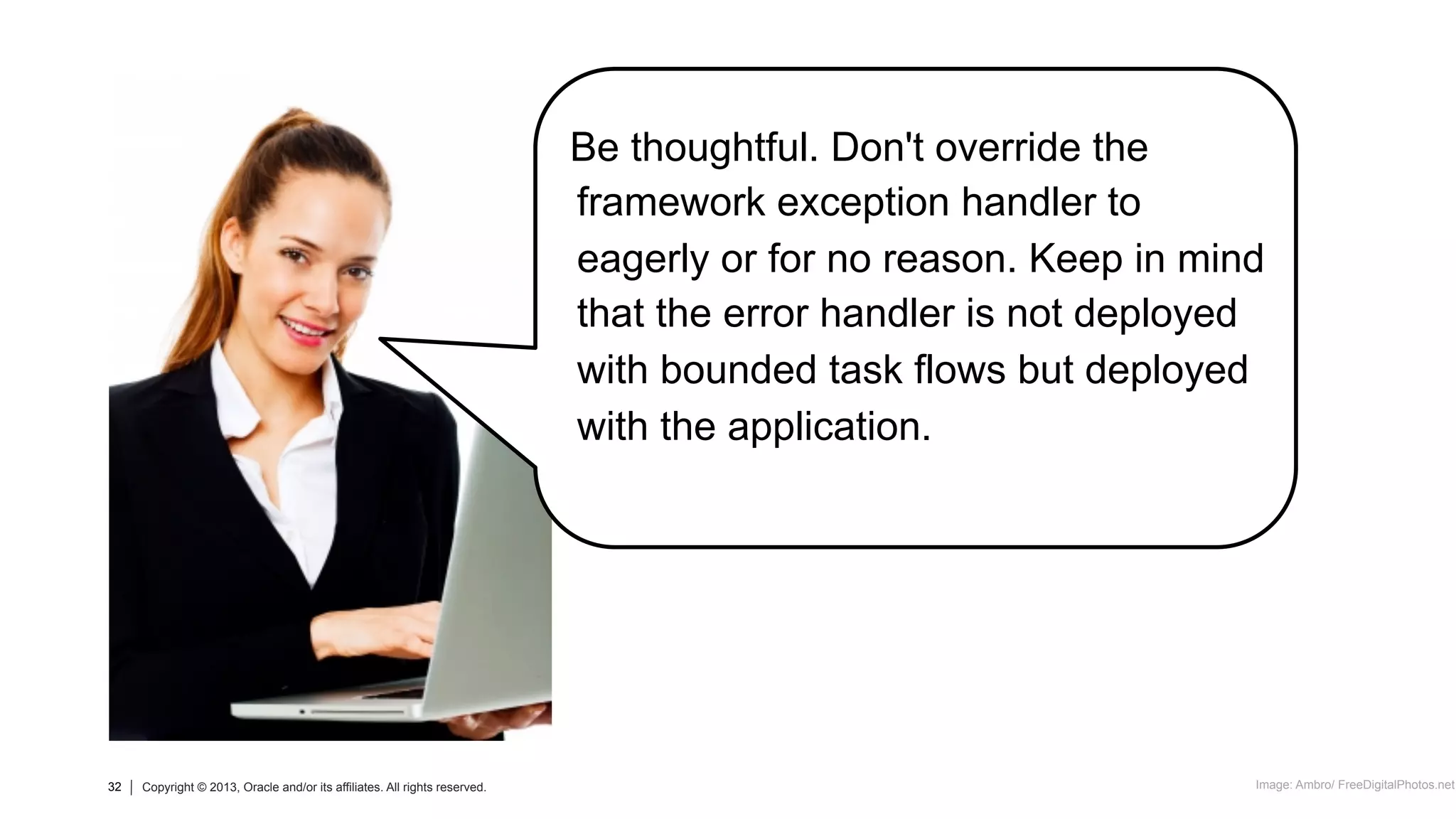 Be thoughtful. Don't override the framework exception handler to eagerly or for no reason. Keep in mind that the error handler is not deployed with bounded task flows but deployed with the application.

32 | Copyright © 2013, Oracle and/or its affiliates. All rights reserved.

Image: Ambro/ FreeDigitalPhotos.net